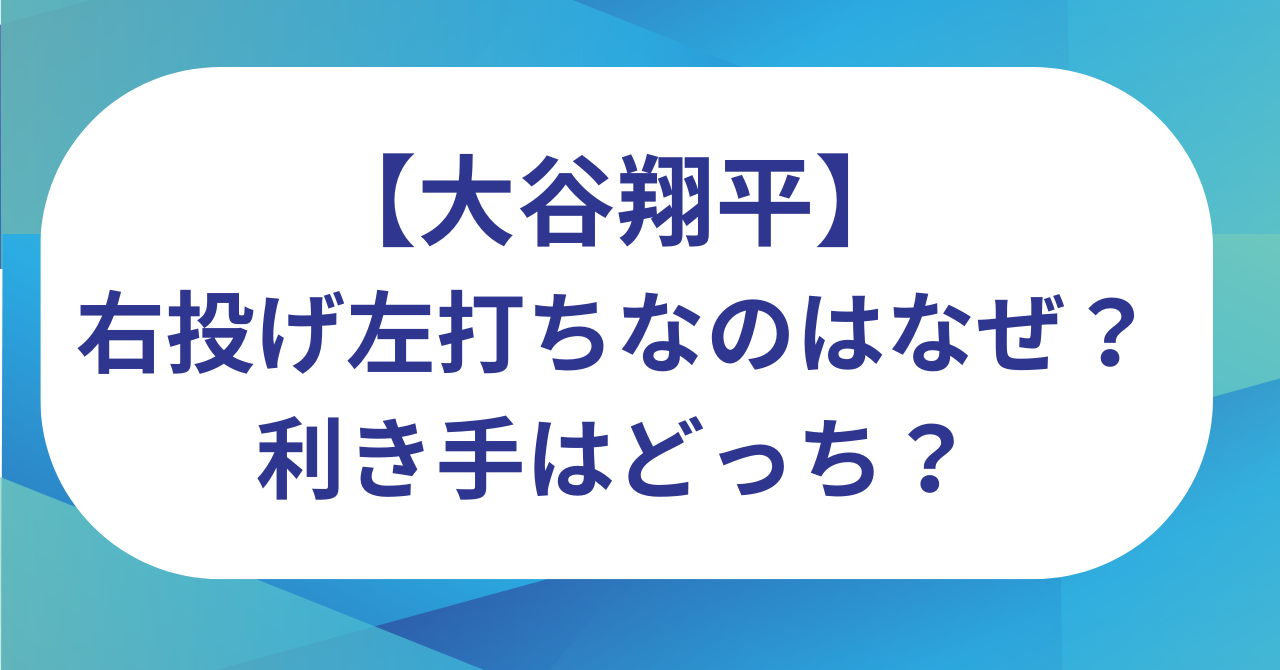 【大谷翔平】
右投げ左打ちなのはなぜ？
利き手はどっち？